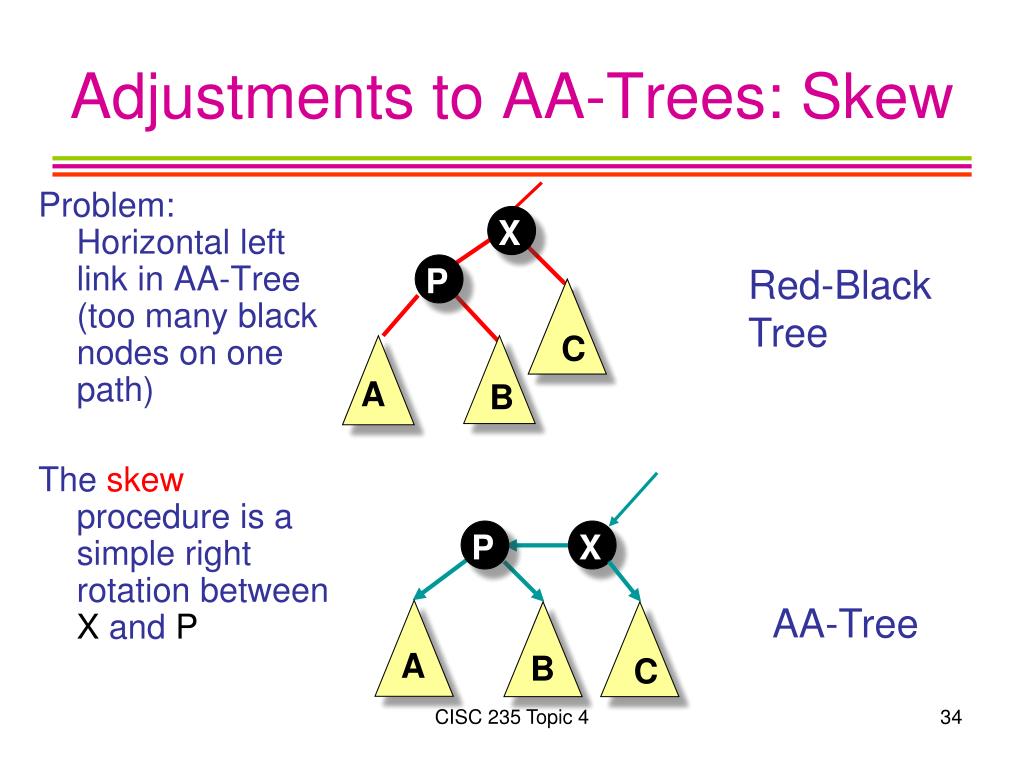 Adjustments to AA-Trees: Skew

Problem: Horizontal left link in AA-Tree (too many black nodes on one path)

X
P
C
A
B

Red-Black Tree

The skew procedure is a simple right rotation between X and P

P
X
A
B
C

AA-Tree

CISC 235 Topic 4

34